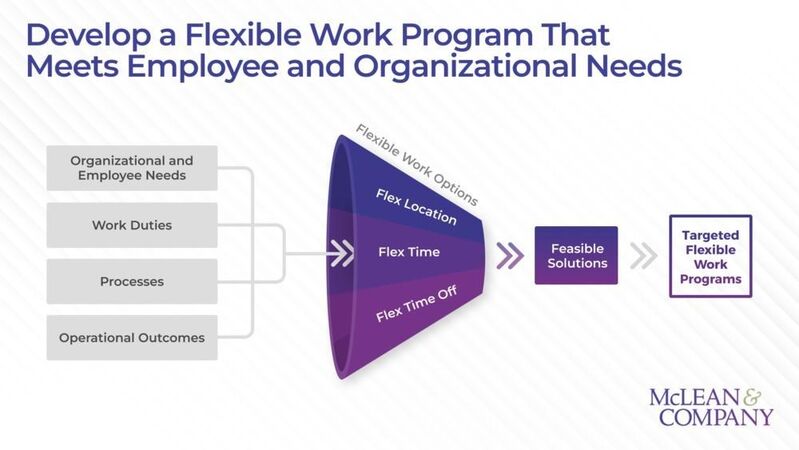 Develop a Flexible Work Program That Meets Employee and Organizational Needs

Organizational and Employee Needs

Work Duties

Processes

Operational Outcomes

Flexible Work Options

Flex Location

Flex Time

Flex Time Off

Feasible Solutions

Targeted Flexible Work Programs

McLEAN & COMPANY